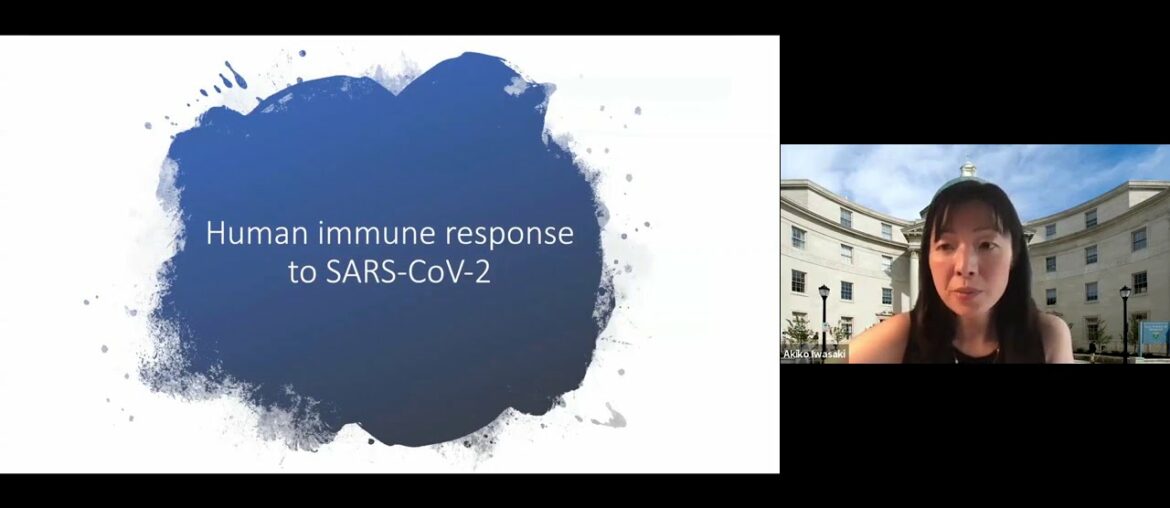 Human immune response to SARS-CoV-2

Akiko Iwasaki